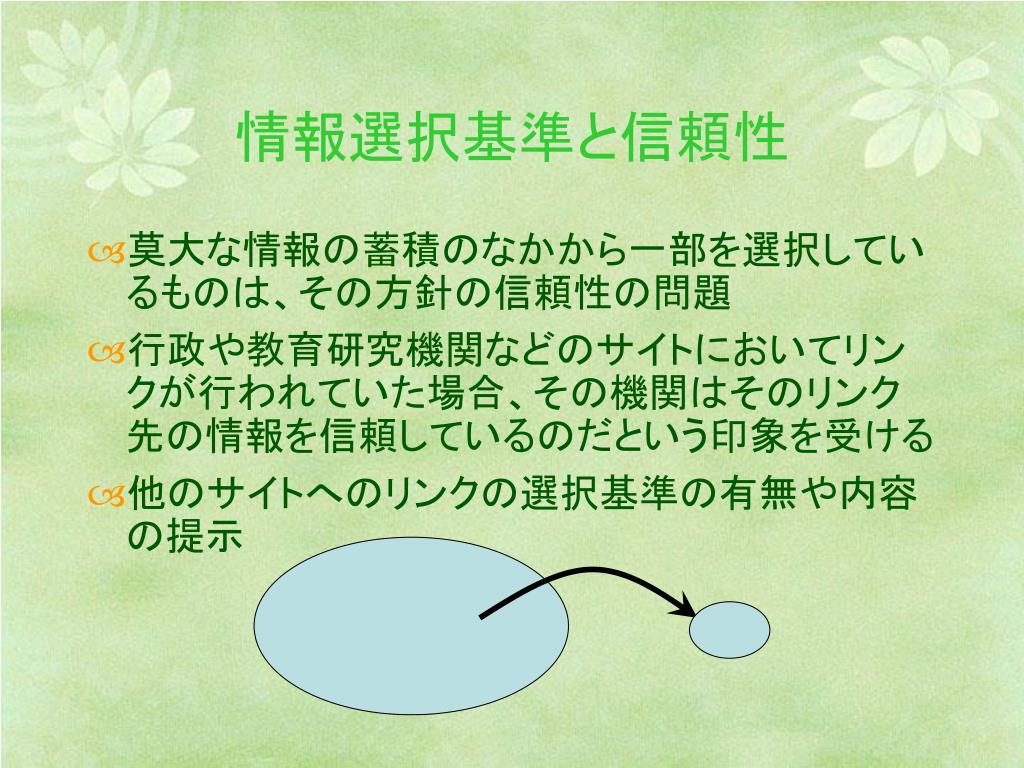 情報選択基準と信頼性

莫大な情報の蓄積のなかから一部を選択しているものは、その方針の信頼性の問題

行政や教育研究機関などのサイトにおいてリンクが行われていた場合、その機関はそのリンク先の情報を信頼しているのだという印象を受ける

他のサイトへのリンクの選択基準の有無や内容の提示